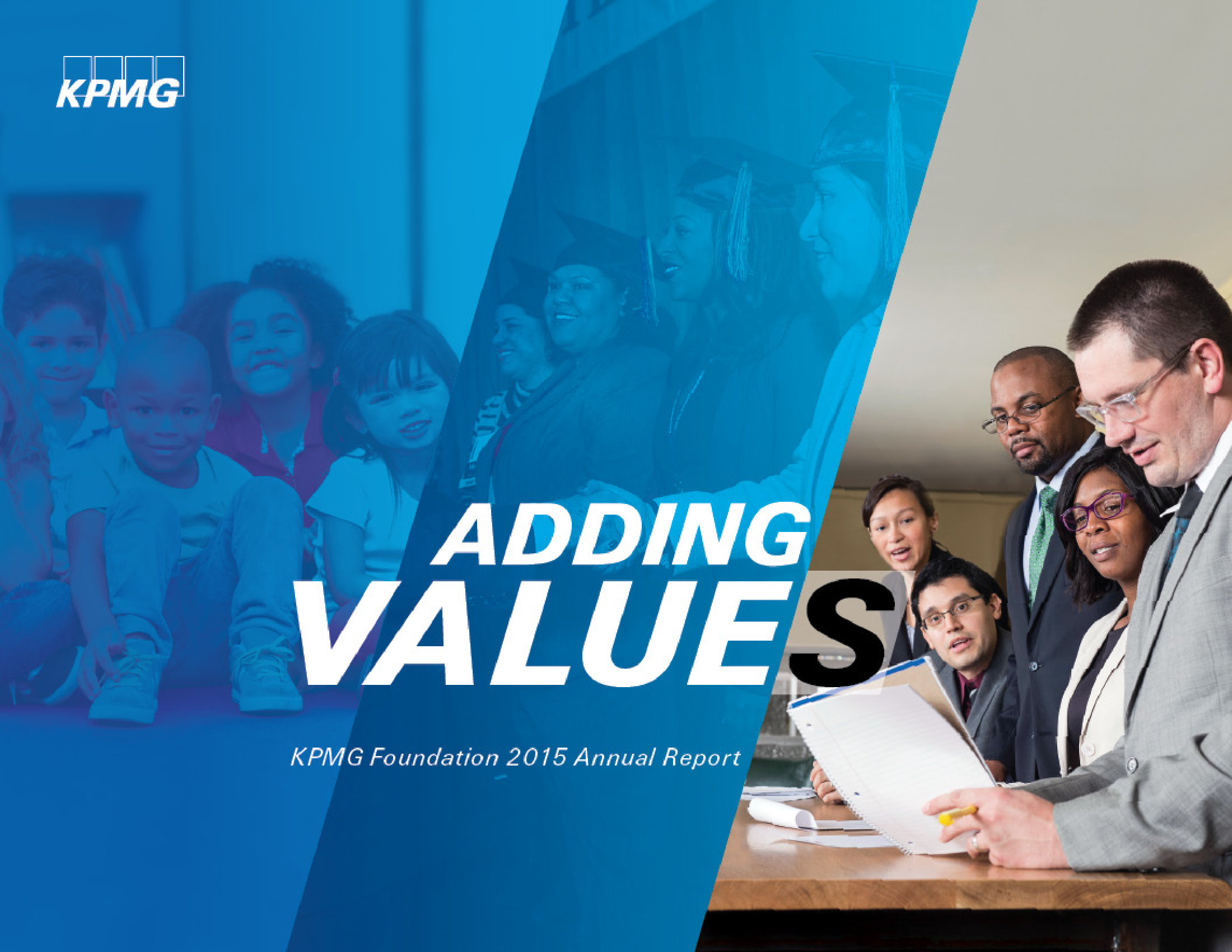 KPMG

ADDING VALUES

KPMG Foundation 2015 Annual Report